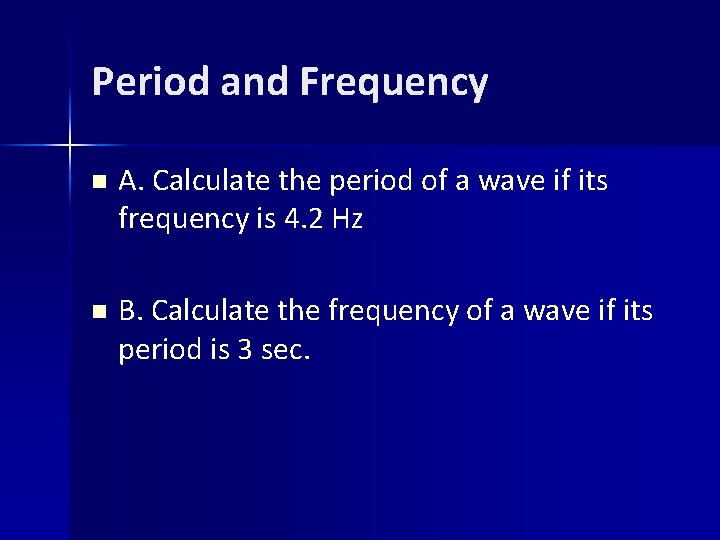 Period and Frequency

A. Calculate the period of a wave if its frequency is 4.2 Hz

B. Calculate the frequency of a wave if its period is 3 sec.